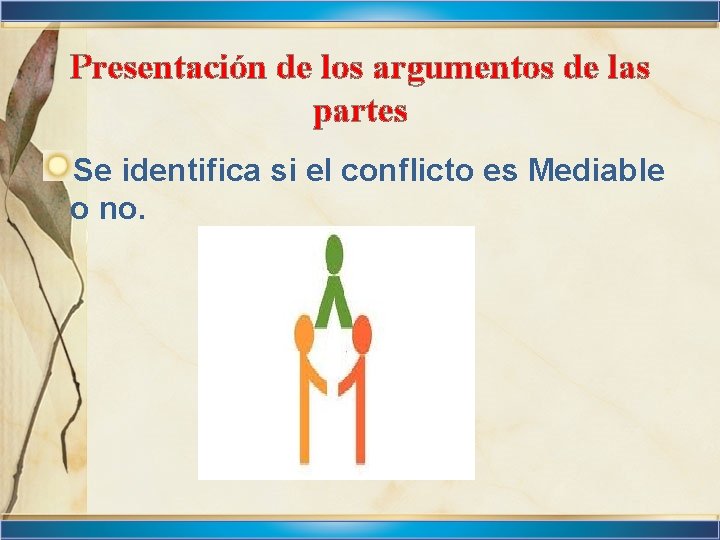 Presentación de los argumentos de las partes

Se identifica si el conflicto es Mediable o no.